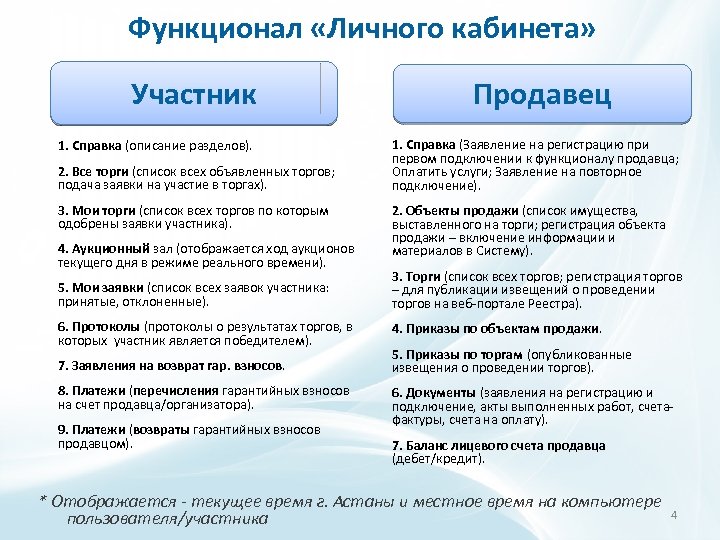 Функционал «Личного кабинета»

Участник

1. Справка (описание разделов).

2. Все торги (список всех объявленных торгов; подача заявки на участие в торгах).

3. Мои торги (список всех торгов по которым одобрены заявки участника).

4. Аукционный зал (отображается ход аукционов текущего дня в режиме реального времени).

5. Мои заявки (список всех заявок участника: принятые, отклоненные).

6. Протоколы (протоколы о результатах торгов, в которых участник является победителем).

7. Заявления на возврат гар. взносов.

8. Платежи (перечисления гарантийных взносов на счет продавца/организатора).

9. Платежи (возвраты гарантийных взносов продавцом).

Продавец

1. Справка (Заявление на регистрацию при первом подключении к функционалу продавца; Оплатить услуги; Заявление на повторное подключение).

2. Объекты продажи (список имущества, выставленного на торги; регистрация объекта продажи – включение информации и материалов в Систему).

3. Торги (список всех торгов; регистрация торгов – для публикации извещений о проведении торгов на веб-портале Реестра).

4. Приказы по объектам продажи.

5. Приказы по торгам (опубликованные извещения о проведении торгов).

6. Документы (заявления на регистрацию и подключение, акты выполненных работ, счета-фактуры, счета на оплату).

7. Баланс лицевого счета продавца (дебет/кредит).

* Отображается - текущее время г. Астаны и местное время на компьютере пользователя/участника

4